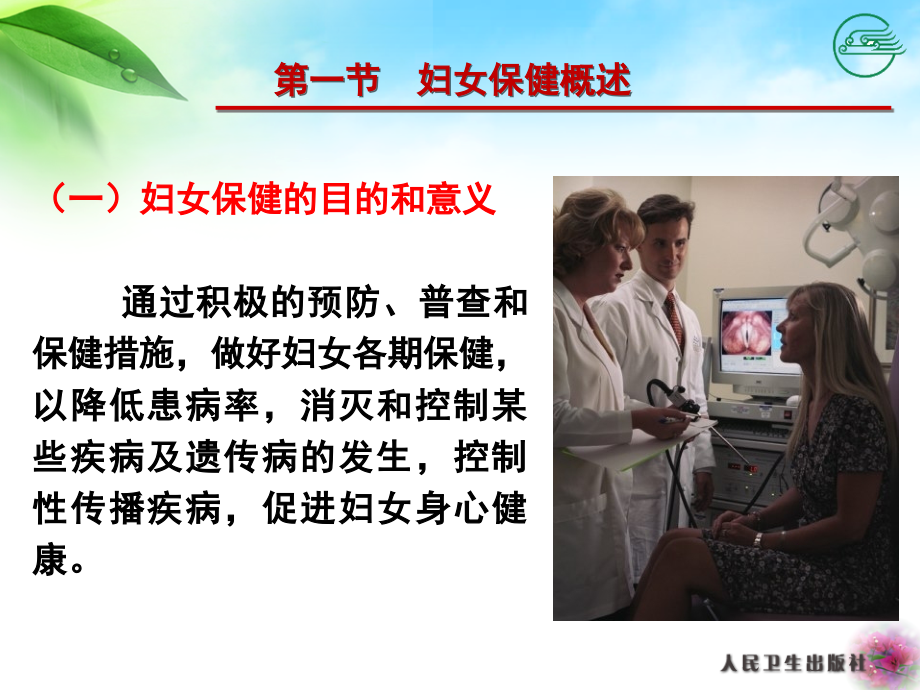 第一节　妇女保健概述

（一）妇女保健的目的和意义

通过积极的预防、普查和保健措施，做好妇女各期保健，以降低患病率，消灭和控制某些疾病及遗传病的发生，控制性传播疾病，促进妇女身心健康。

人民卫生出版社